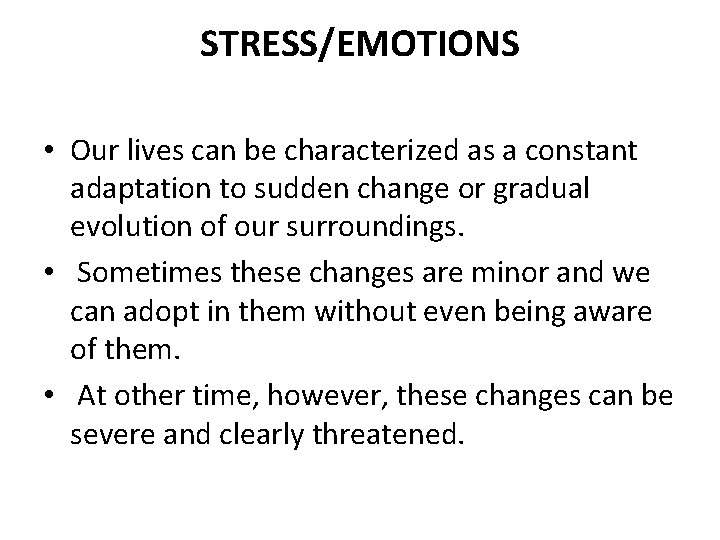 STRESS/EMOTIONS

• Our lives can be characterized as a constant adaptation to sudden change or gradual evolution of our surroundings.
• Sometimes these changes are minor and we can adopt in them without even being aware of them.
• At other time, however, these changes can be severe and clearly threatened.